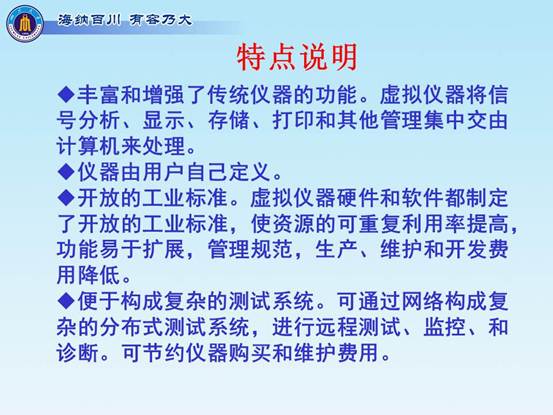 海纳百川 有容乃大

特点说明

◆丰富和增强了传统仪器的功能。虚拟仪器将信号分析、显示、存储、打印和其他管理集中交由计算机来处理。

◆仪器由用户自己定义。

◆开放的工业标准。虚拟仪器硬件和软件都制定了开放的工业标准，使资源的可重复利用率提高，功能易于扩展，管理规范，生产、维护和开发费用降低。

◆便于构成复杂的测试系统。可通过网络构成复杂的分布式测试系统，进行远程测试、监控、和诊断。可节约仪器购买和维护费用。